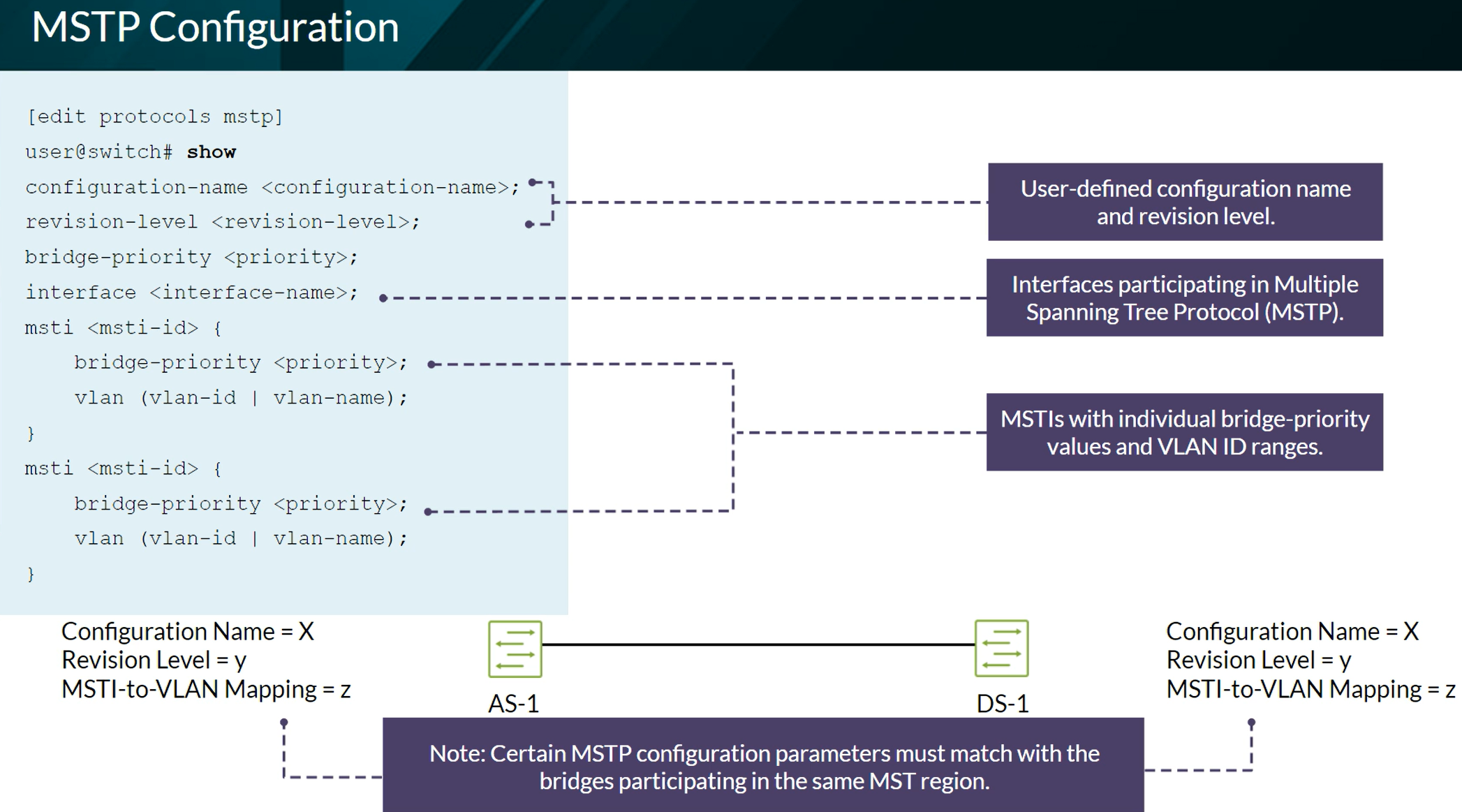 MSTP Configuration

[edit protocols mstp]
user@switch# show
configuration-name <configuration-name>;
revision-level <revision-level>;
bridge-priority <priority>;
interface <interface-name>;
msti <msti-id> {
bridge-priority <priority>;
vlan (vlan-id | vlan-name);
}
msti <msti-id> {
bridge-priority <priority>;
vlan (vlan-id | vlan-name);
}

User-defined configuration name and revision level.

Interfaces participating in Multiple Spanning Tree Protocol (MSTP).

MSTIs with individual bridge-priority values and VLAN ID ranges.

Configuration Name = X
Revision Level = y
MSTI-to-VLAN Mapping = z

AS-1

DS-1

Configuration Name = X
Revision Level = y
MSTI-to-VLAN Mapping = z

Note: Certain MSTP configuration parameters must match with the bridges participating in the same MST region.